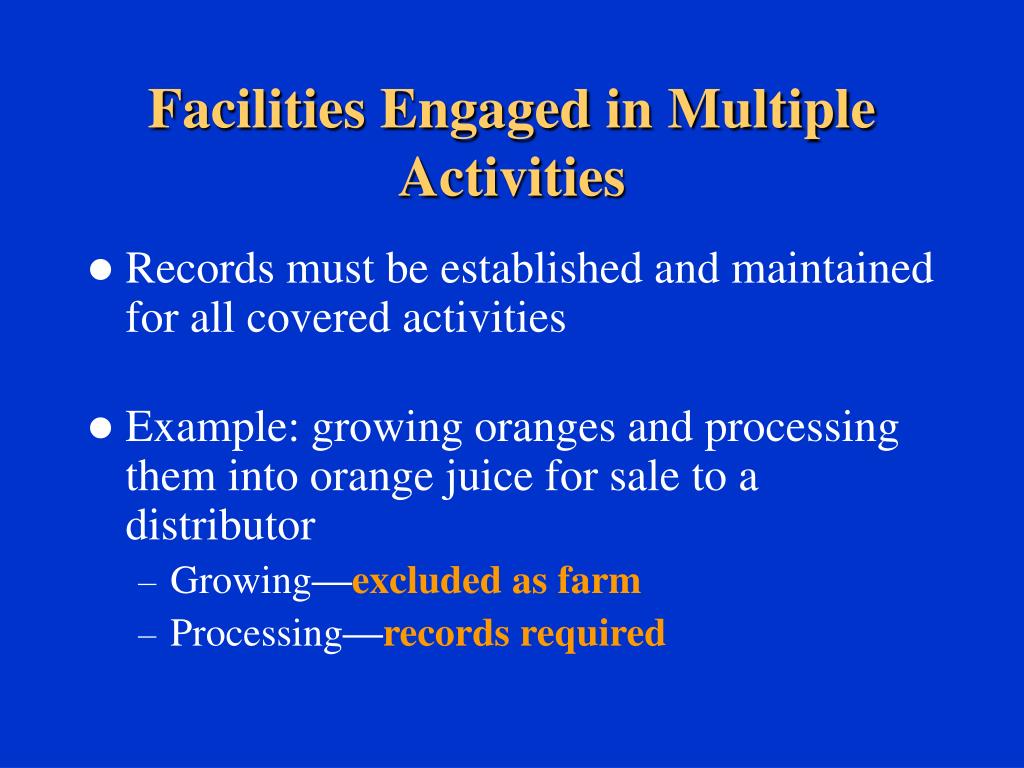 Facilities Engaged in Multiple Activities

● Records must be established and maintained for all covered activities

● Example: growing oranges and processing them into orange juice for sale to a distributor
– Growing—excluded as farm
– Processing—records required